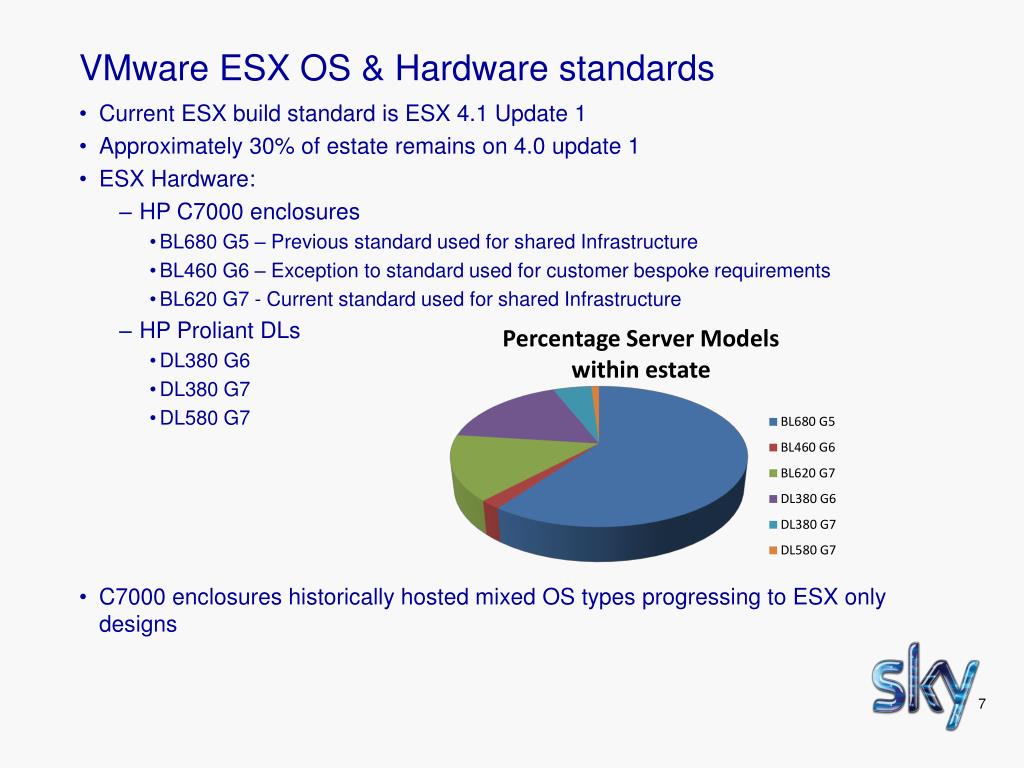 VMware ESX OS & Hardware standards

• Current ESX build standard is ESX 4.1 Update 1
• Approximately 30% of estate remains on 4.0 update 1
• ESX Hardware:
– HP C7000 enclosures
• BL680 G5 – Previous standard used for shared Infrastructure
• BL460 G6 – Exception to standard used for customer bespoke requirements
• BL620 G7 - Current standard used for shared Infrastructure
– HP Proliant DLs
• DL380 G6
• DL380 G7
• DL580 G7

Percentage Server Models within estate

BL680 G5
BL460 G6
BL620 G7
DL380 G6
DL380 G7
DL580 G7

• C7000 enclosures historically hosted mixed OS types progressing to ESX only designs

sky

7